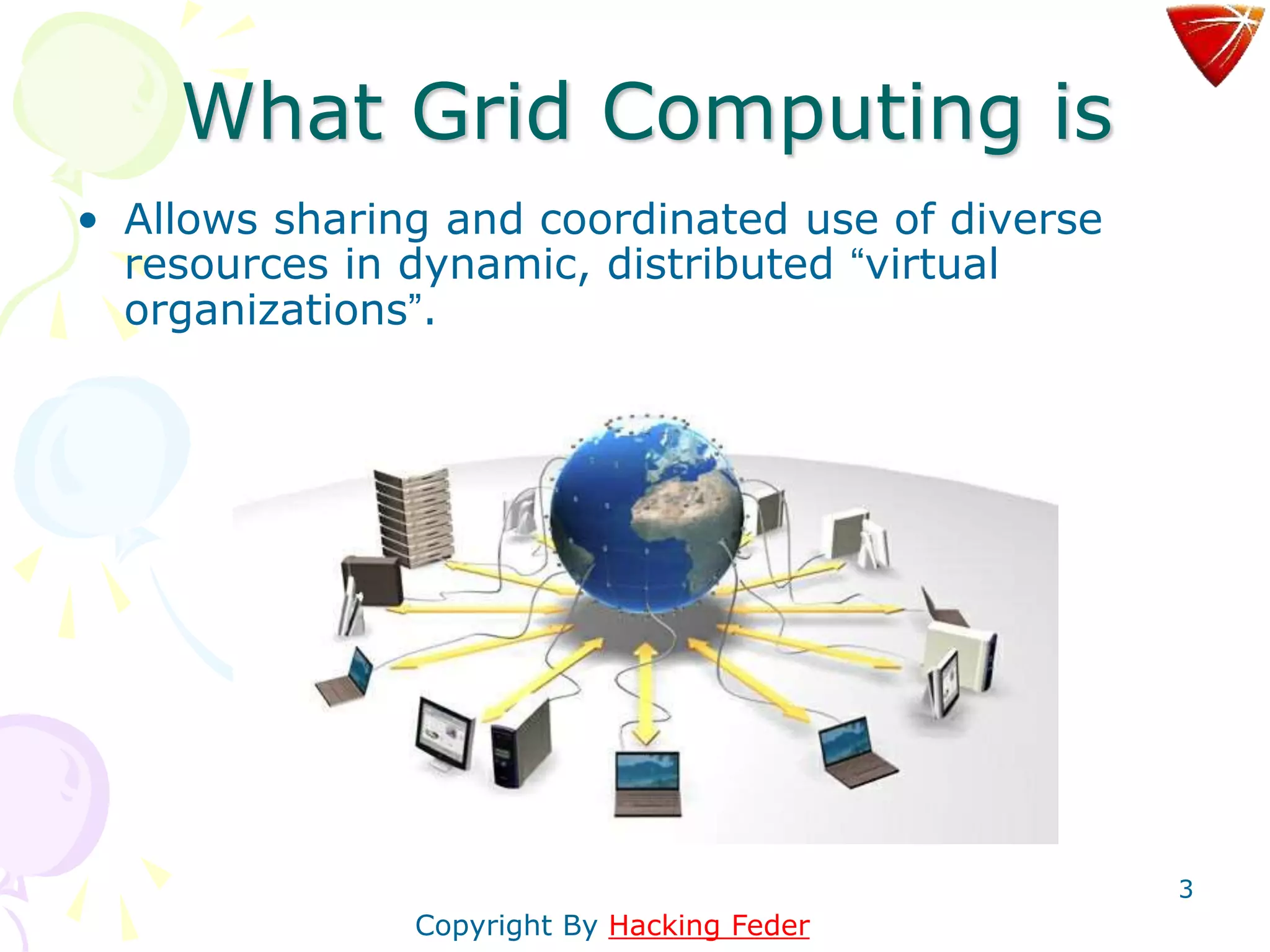 What Grid Computing is

• Allows sharing and coordinated use of diverse resources in dynamic, distributed “virtual organizations”.

3

Copyright By Hacking Feder